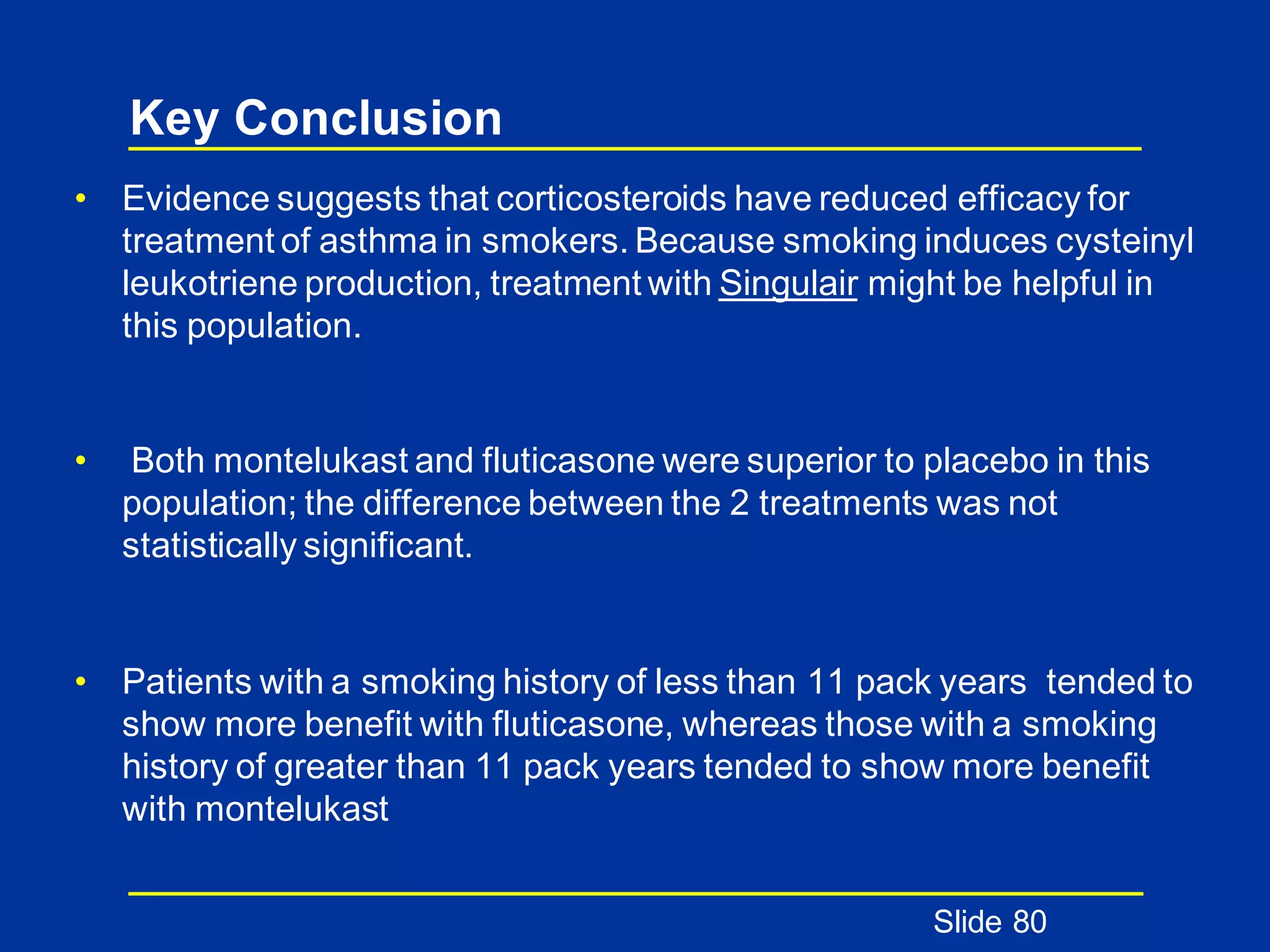 Key Conclusion

• Evidence suggests that corticosteroids have reduced efficacy for treatment of asthma in smokers. Because smoking induces cysteinyl leukotriene production, treatment with Singulair might be helpful in this population.

• Both montelukast and fluticasone were superior to placebo in this population; the difference between the 2 treatments was not statistically significant.

• Patients with a smoking history of less than 11 pack years tended to show more benefit with fluticasone, whereas those with a smoking history of greater than 11 pack years tended to show more benefit with montelukast

Slide 80